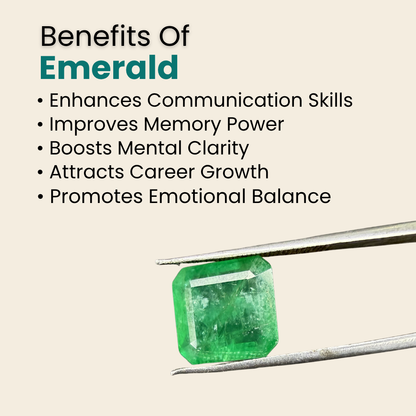 Benefits Of
Emerald

• Enhances Communication Skills
• Improves Memory Power
• Boosts Mental Clarity
• Attracts Career Growth
• Promotes Emotional Balance